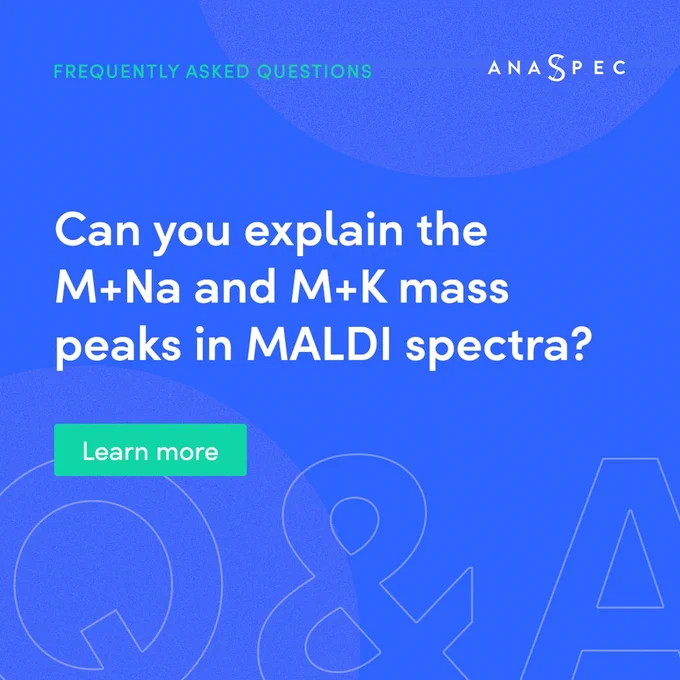 FREQUENTLY ASKED QUESTIONS

ANASPEC

Can you explain the M+Na and M+K mass peaks in MALDI spectra?

Learn more

Q&A